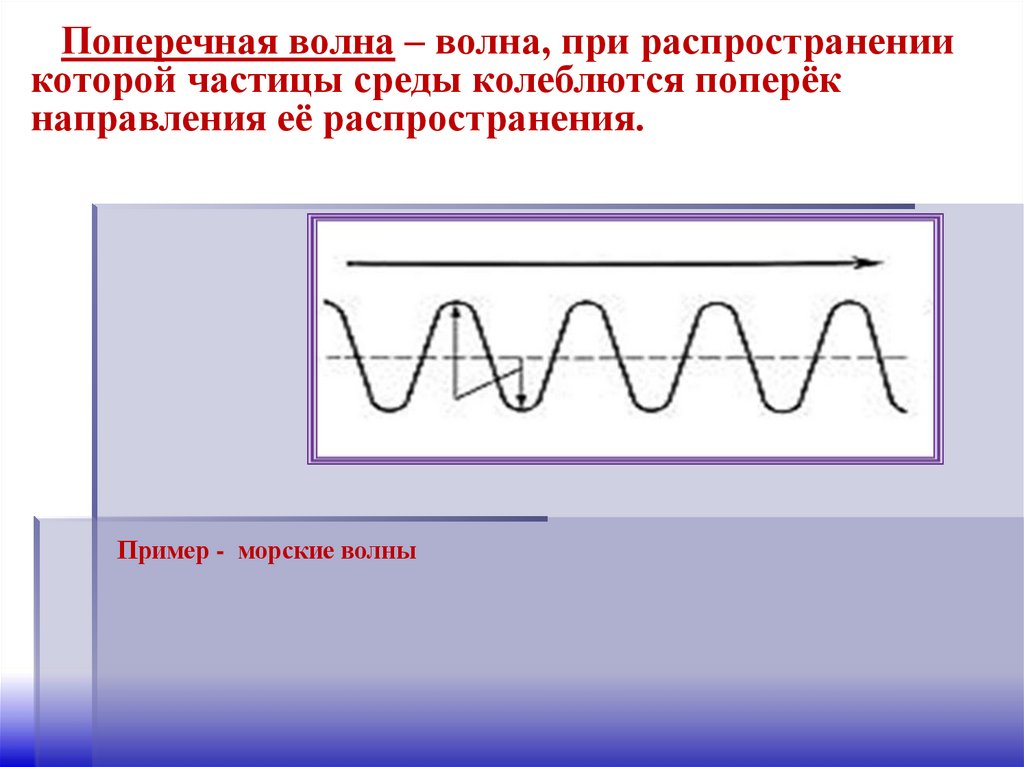 Поперечная волна – волна, при распространении которой частицы среды колеблются поперёк направления её распространения.

Пример - морские волны